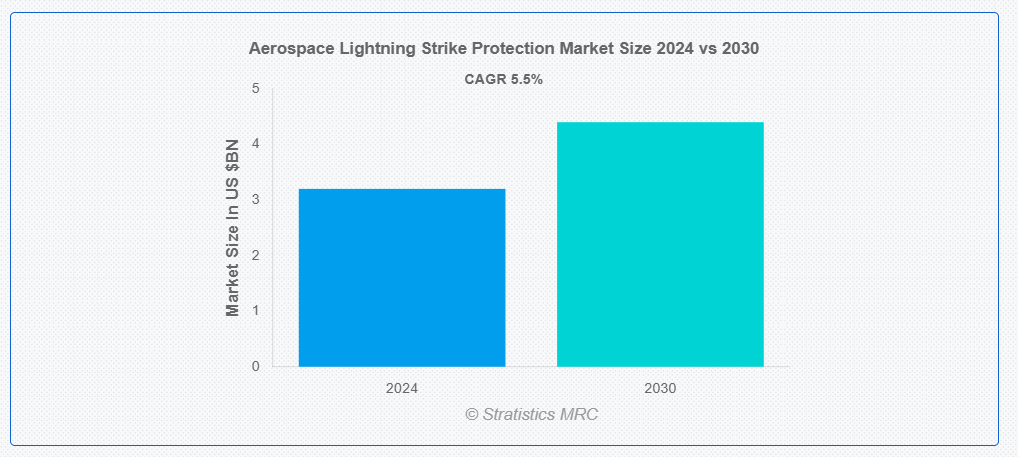 Aerospace Lightning Strike Protection Market Size 2024 vs 2030

CAGR 5.5%

Market Size In US $BN

5
4
3
2
1
0

2024
2030

© Stratistics MRC